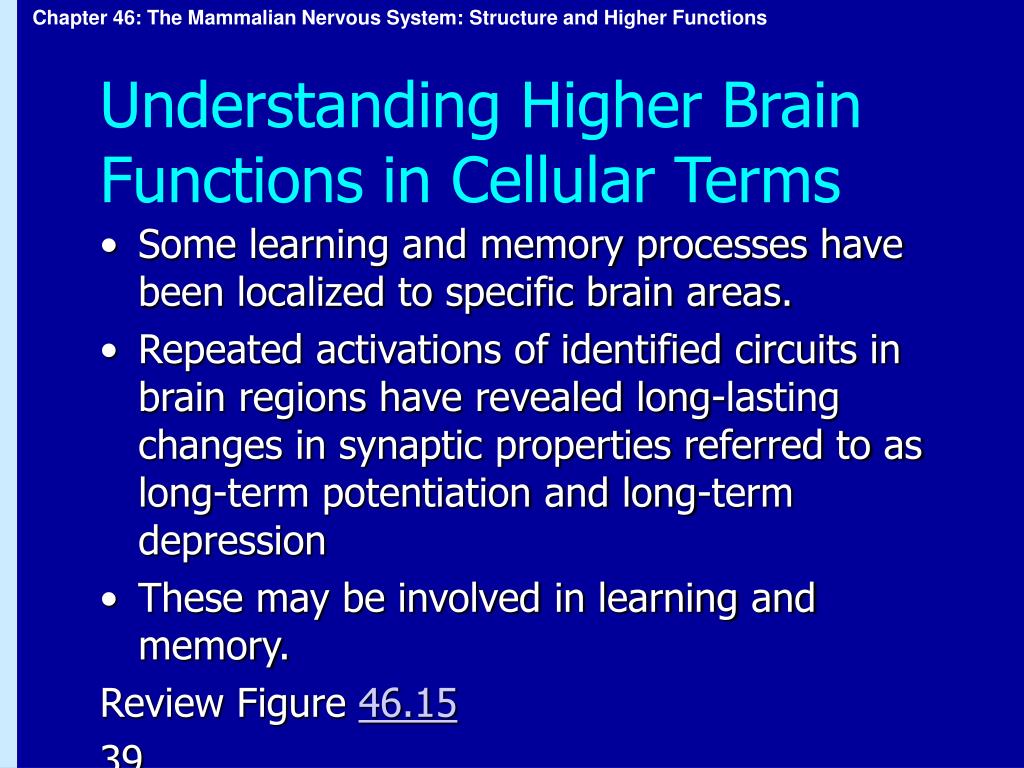 Chapter 46: The Mammalian Nervous System: Structure and Higher Functions

Understanding Higher Brain Functions in Cellular Terms

• Some learning and memory processes have been localized to specific brain areas.

• Repeated activations of identified circuits in brain regions have revealed long-lasting changes in synaptic properties referred to as long-term potentiation and long-term depression

• These may be involved in learning and memory.

Review Figure 46.15

39